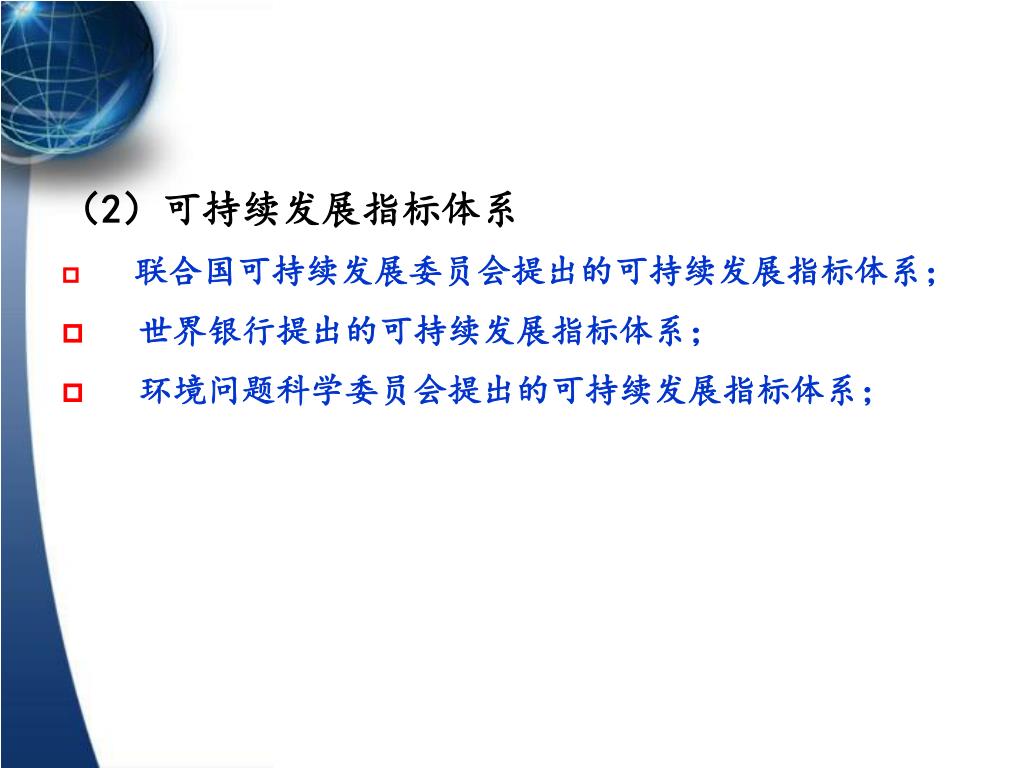 （2）可持续发展指标体系

联合国可持续发展委员会提出的可持续发展指标体系；

世界银行提出的可持续发展指标体系；

环境问题科学委员会提出的可持续发展指标体系；